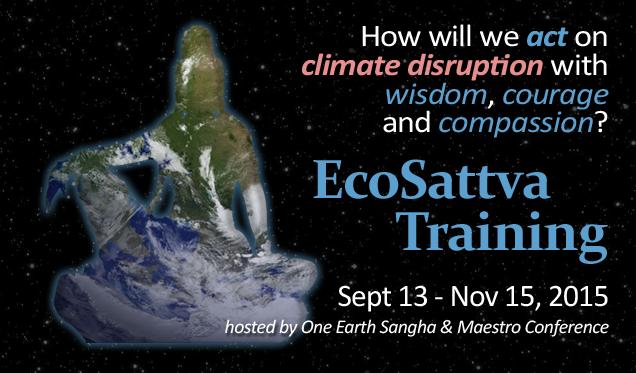 How will we act on climate disruption with wisdom, courage and compassion?

EcoSattva Training

Sept 13 - Nov 15, 2015

hosted by One Earth Sangha & Maestro Conference